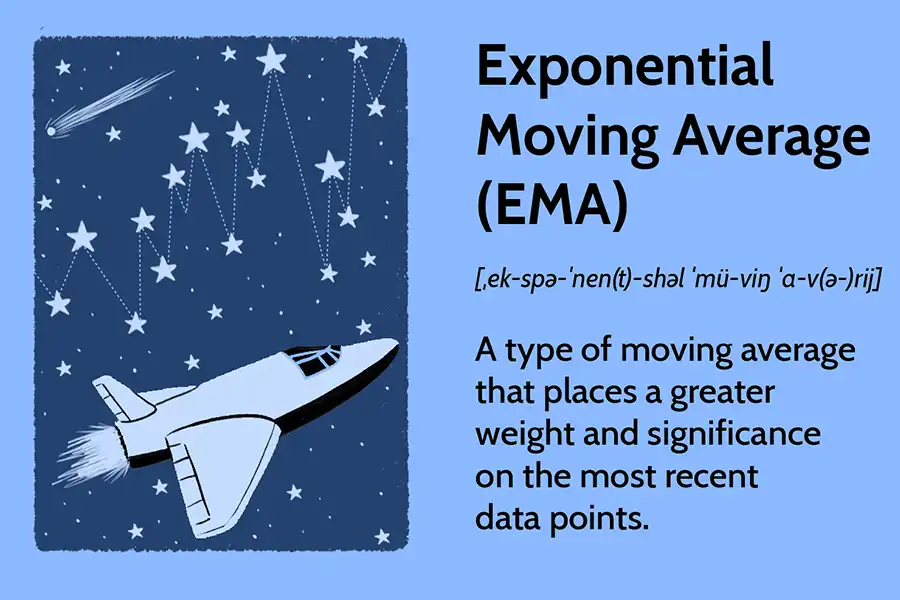 Exponential Moving Average (EMA)

[ˌek-spə-ˈnen(t)-shəl ˈmü-viŋ ˈa-v(ə-)rij]

A type of moving average that places a greater weight and significance on the most recent data points.